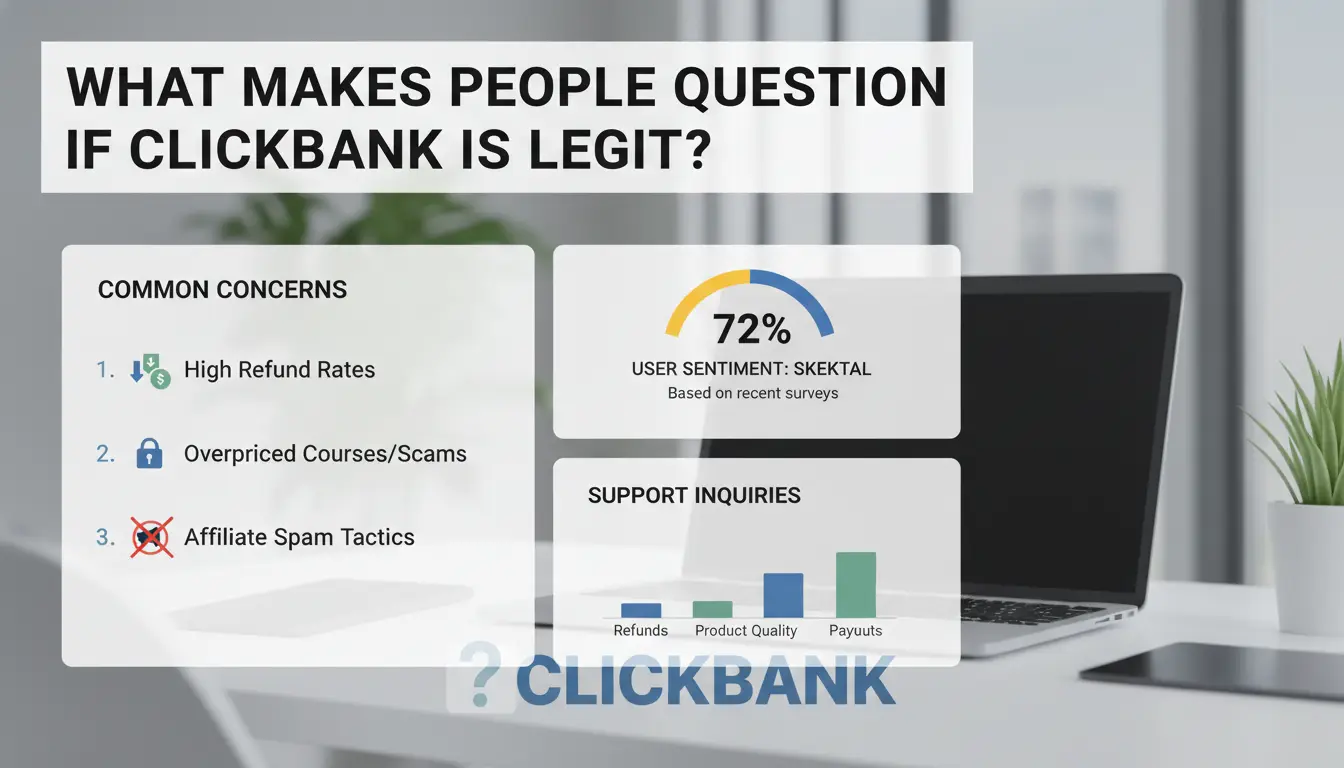 WHAT MAKES PEOPLE QUESTION IF CLICKBANK IS LEGIT?

COMMON CONCERNS

1. High Refund Rates

2. Overpriced Courses/Scams

3. Affiliate Spam Tactics

72%

USER SENTIMENT: SKEKTAL

Based on recent surveys

SUPPORT INQUIRIES

Refunds Product Quality Payuuts

? CLICKBANK